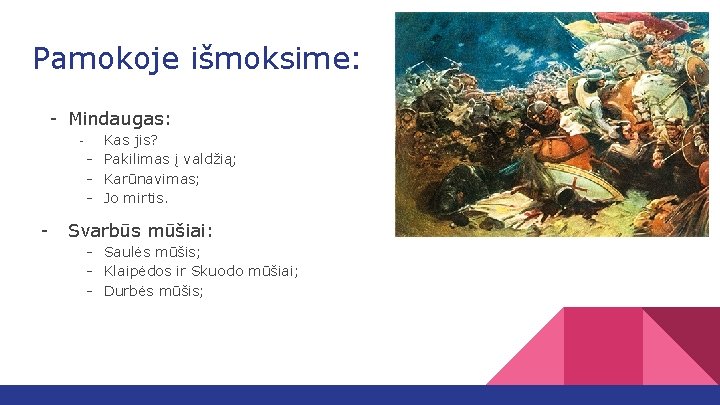 Pamokoje išmoksime:

- Mindaugas:
  - Kas jis?
  - Pakilimas į valdžią;
  - Karūnavimas;
  - Jo mirtis.
- Svarbūs mūšiai:
  - Saulės mūšis;
  - Klaipėdos ir Skuodo mūšiai;
  - Durbės mūšis;